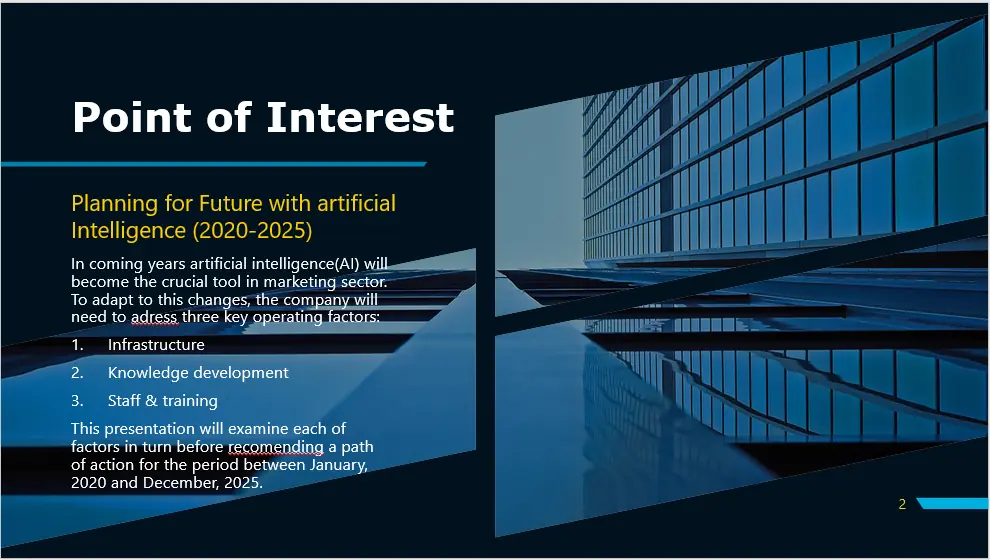 Point of Interest

Planning for Future with artificial Intelligence (2020-2025)

In coming years artificial intelligence(AI) will become the crucial tool in marketing sector. To adapt to this changes, the company will need to adress three key operating factors:

1. Infrastructure
2. Knowledge development
3. Staff & training

This presentation will examine each of factors in turn before recomending a path of action for the period between January, 2020 and December, 2025.

2